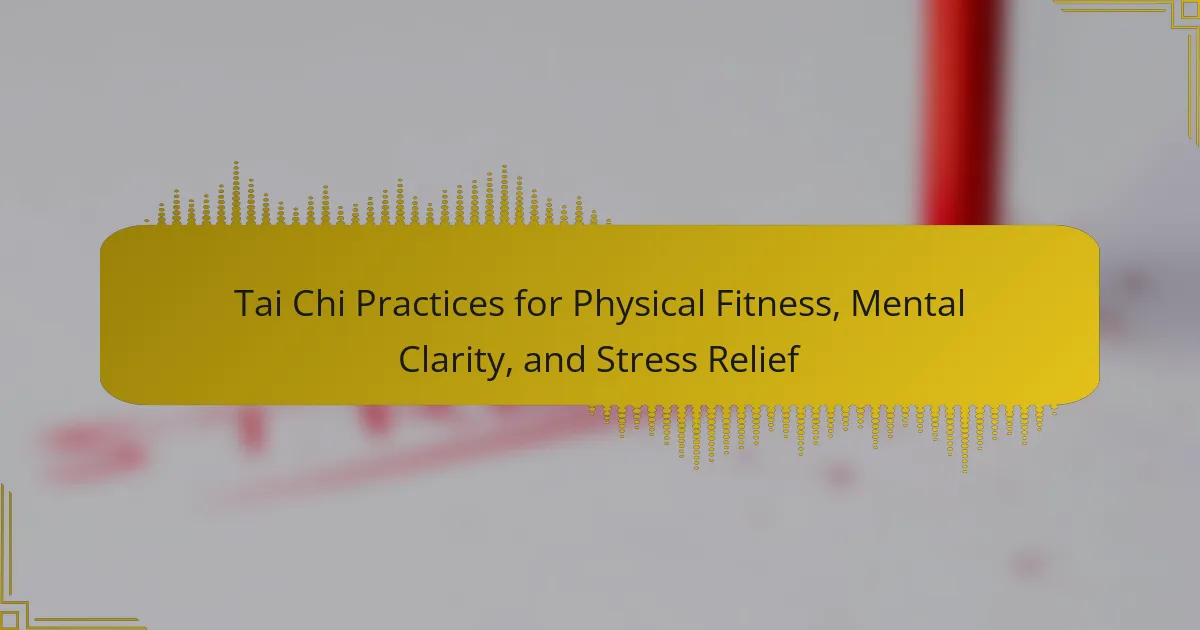 Tai Chi Practices for Physical Fitness, Mental Clarity, and Stress Relief